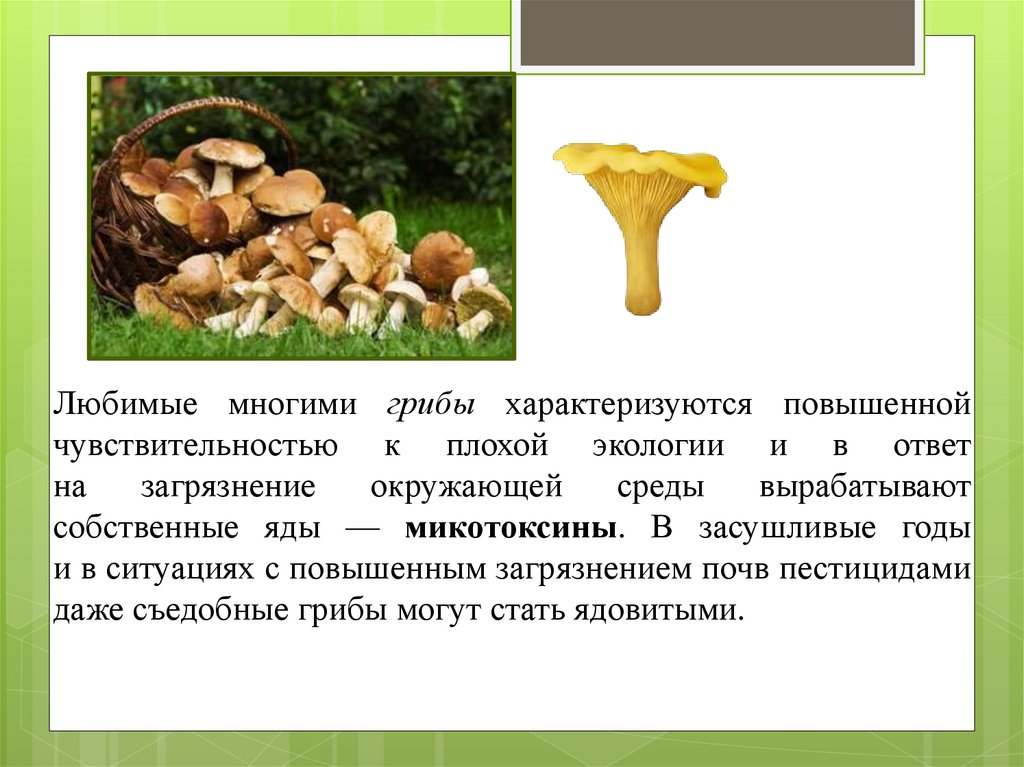 Любимые многими грибы характеризуются повышенной чувствительностью к плохой экологии и в ответ на загрязнение окружающей среды вырабатывают собственные яды — микотоксины. В засушливые годы и в ситуациях с повышенным загрязнением почв пестицидами даже съедобные грибы могут стать ядовитыми.